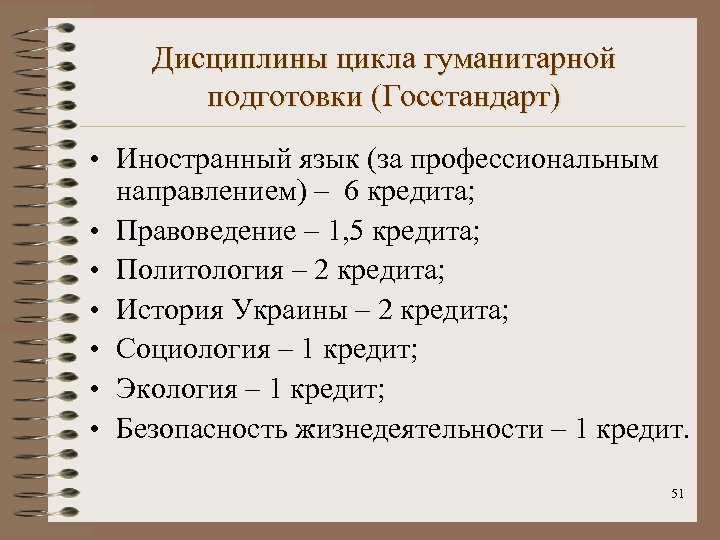 Дисциплины цикла гуманитарной подготовки (Госстандарт)

• Иностранный язык (за профессиональным направлением) – 6 кредита;
• Правоведение – 1,5 кредита;
• Политология – 2 кредита;
• История Украины – 2 кредита;
• Социология – 1 кредит;
• Экология – 1 кредит;
• Безопасность жизнедеятельности – 1 кредит.

51